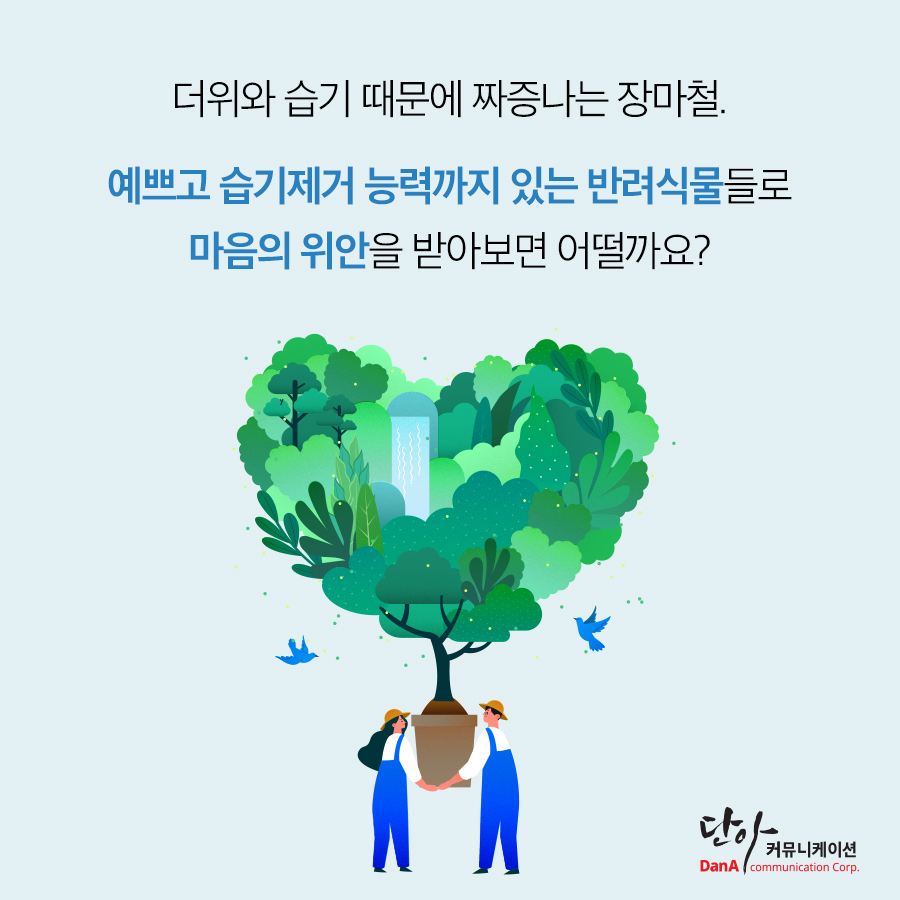 더위와 습기 때문에 짜증나는 장마철.

예쁘고 습기제거 능력까지 있는 반려식물들로 마음의 위안을 받아보면 어떨까요?

단아 커뮤니케이션
DanA communication Corp.